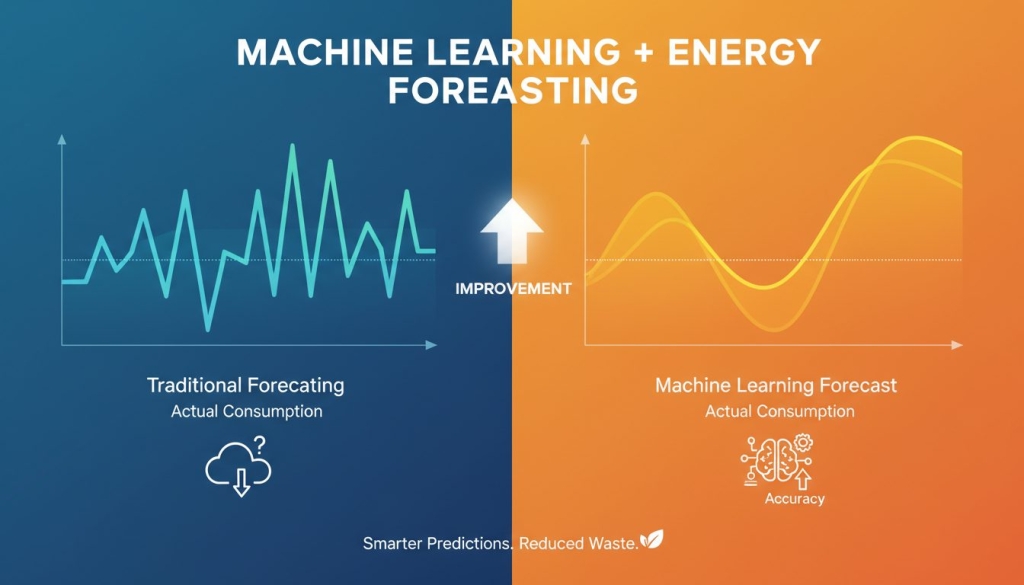 MACHINE LEARNING + ENERGY FOREASTING

IMPROVEMENT

Traditional Forecating
Actual Consumption

?

Machine Learning Forecast
Actual Consumption

Accuracy

Smarter Predictions. Reduced Waste.